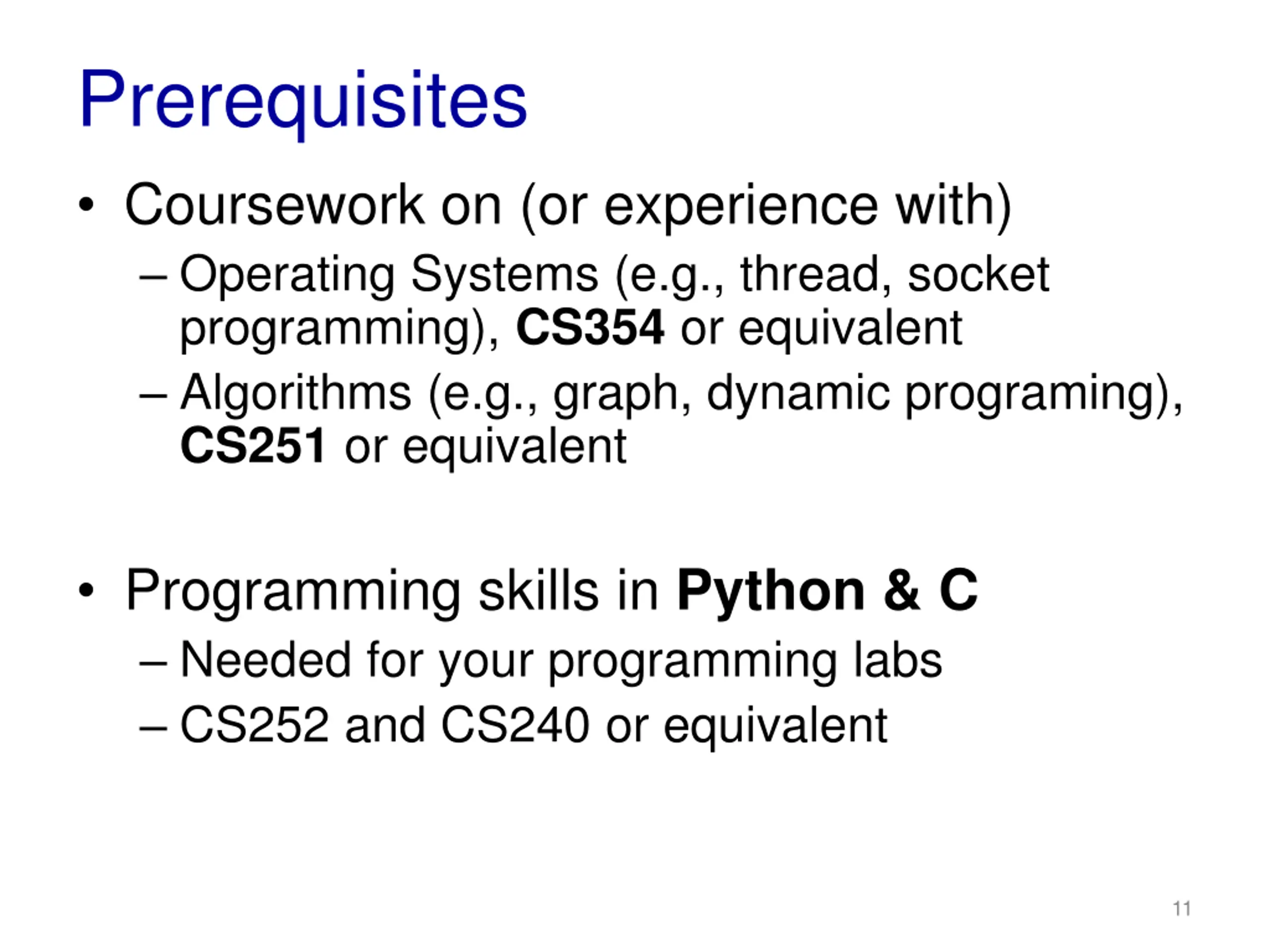 Prerequisites

• Coursework on (or experience with)
– Operating Systems (e.g., thread, socket programming), CS354 or equivalent
– Algorithms (e.g., graph, dynamic programing), CS251 or equivalent

• Programming skills in Python & C
– Needed for your programming labs
– CS252 and CS240 or equivalent

11